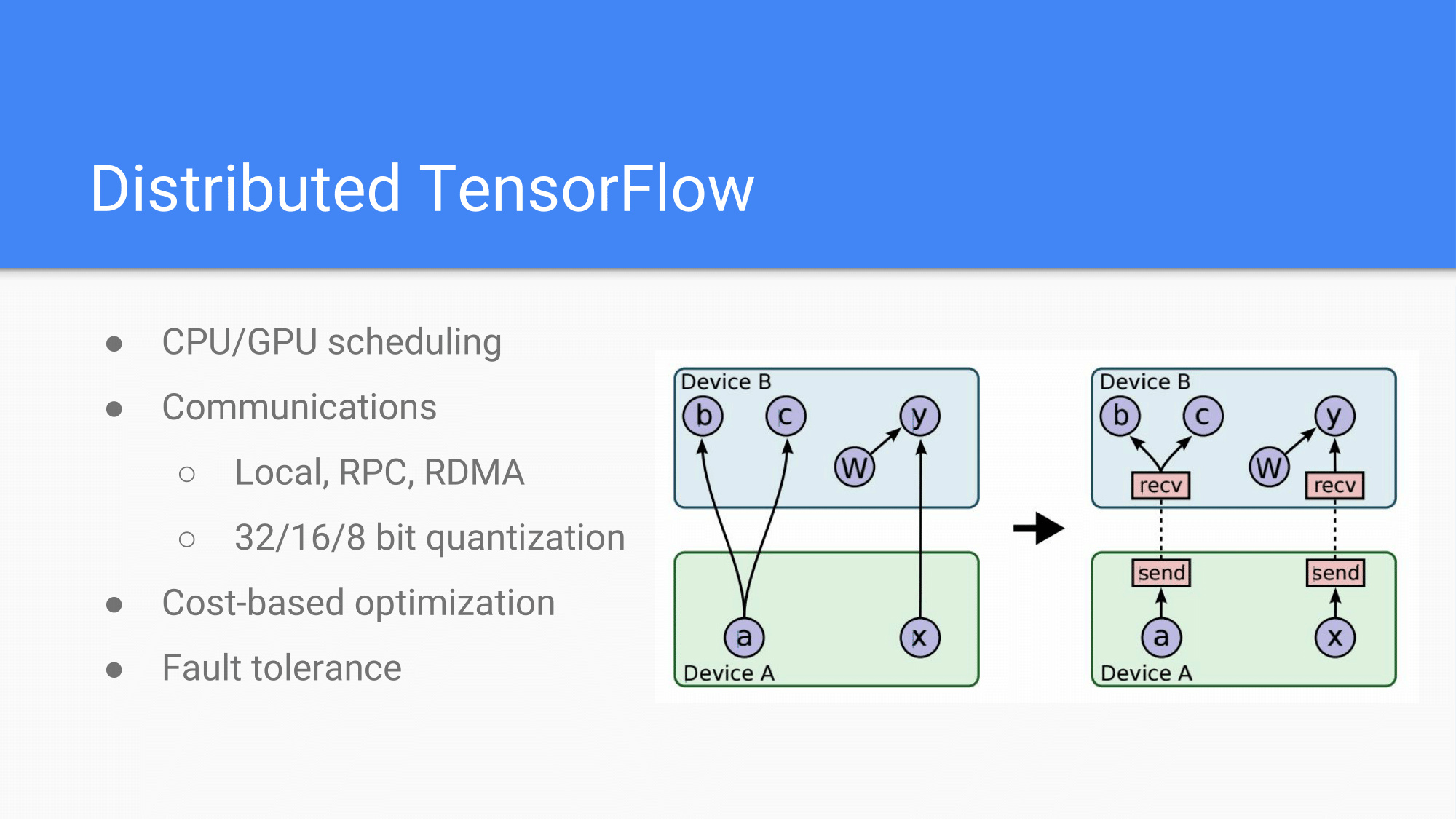 Distributed TensorFlow

● CPU/GPU scheduling
● Communications
○ Local, RPC, RDMA
○ 32/16/8 bit quantization
● Cost-based optimization
● Fault tolerance

Device B
b c y
W
a x
Device A

Device B
b c y
W
recv recv
send send
a x
Device A